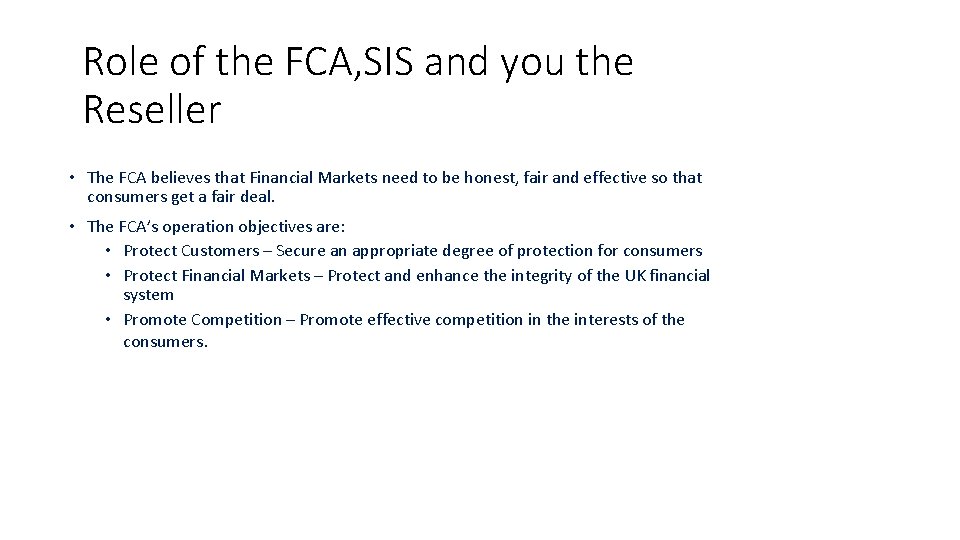 Role of the FCA,SIS and you the Reseller

• The FCA believes that Financial Markets need to be honest, fair and effective so that consumers get a fair deal.

• The FCA's operation objectives are:
  • Protect Customers – Secure an appropriate degree of protection for consumers
  • Protect Financial Markets – Protect and enhance the integrity of the UK financial system
  • Promote Competition – Promote effective competition in the interests of the consumers.